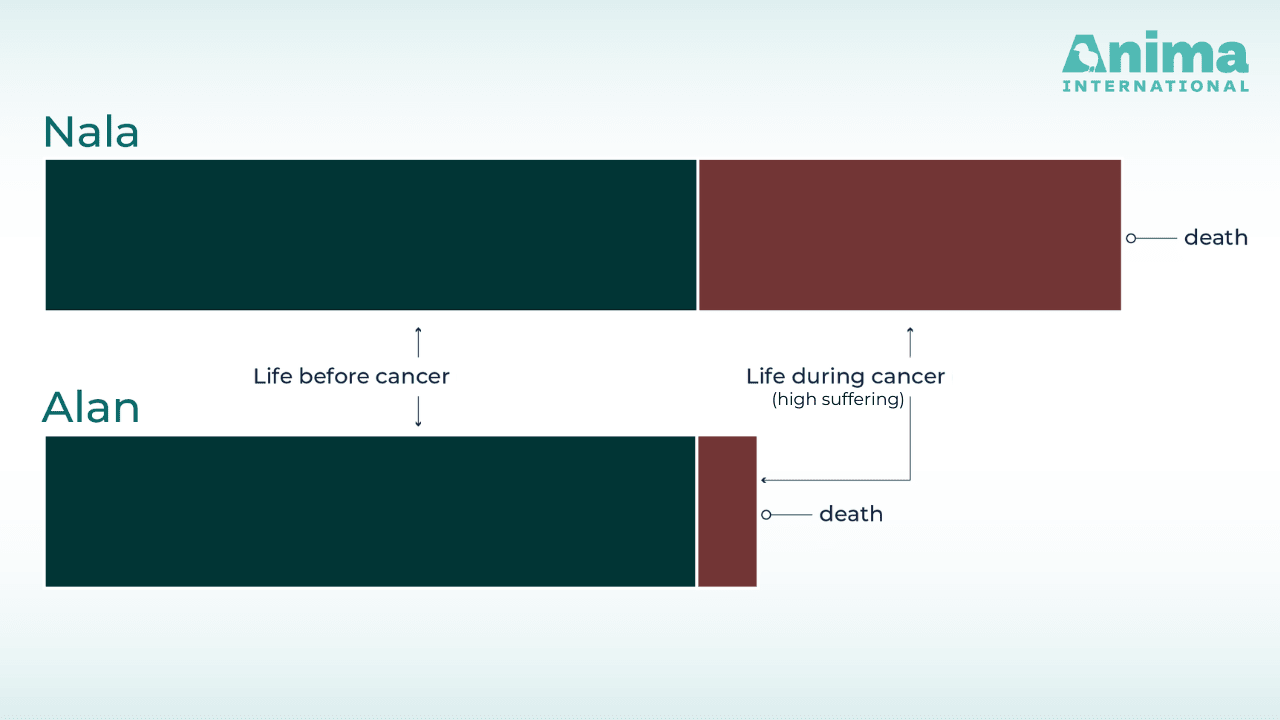 Anima
INTERNATIONAL

Nala

death

Life before cancer

Life during cancer
(high suffering)

Alan

death